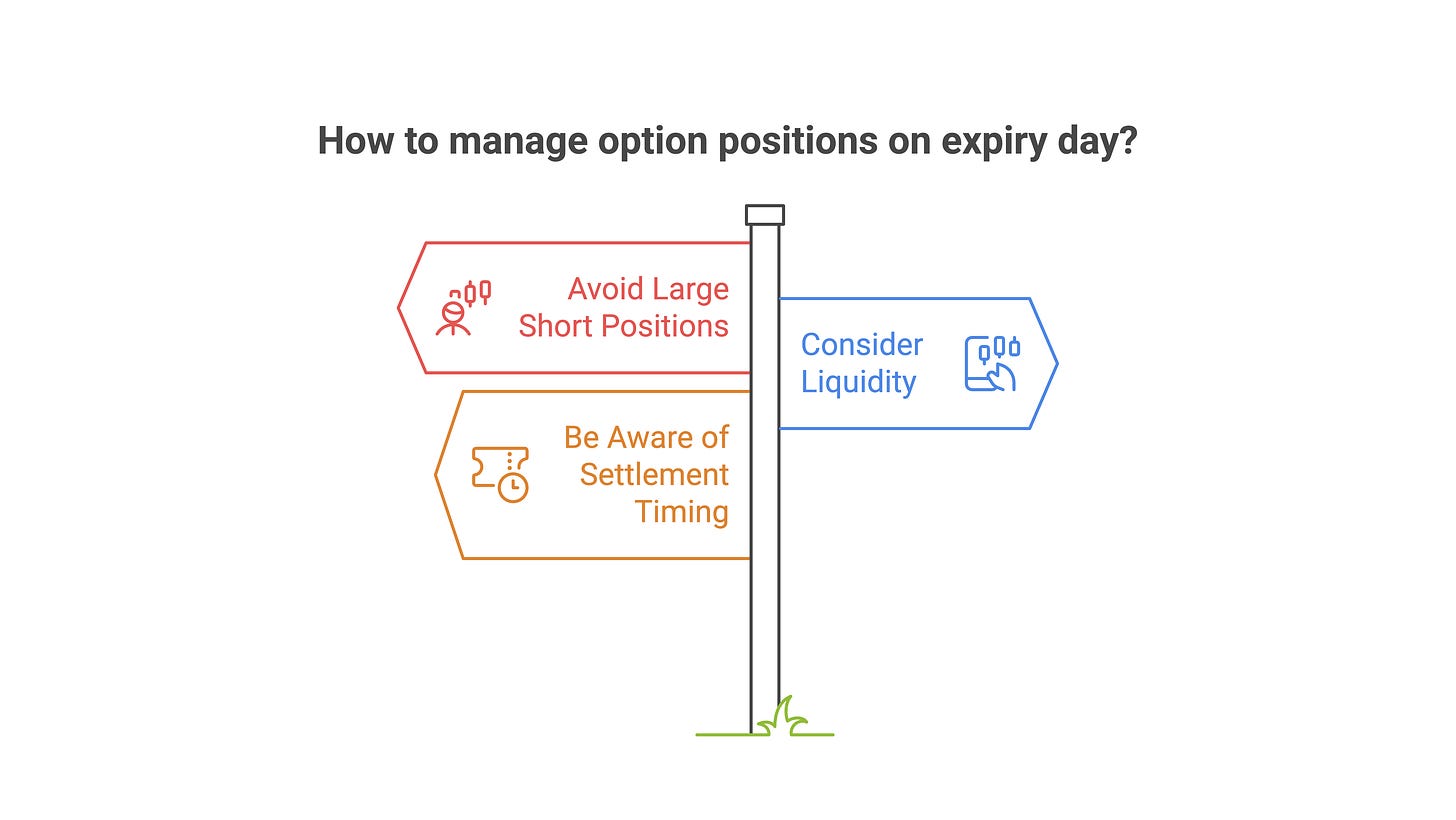 How to manage option positions on expiry day?

Avoid Large Short Positions

Consider Liquidity

Be Aware of Settlement Timing